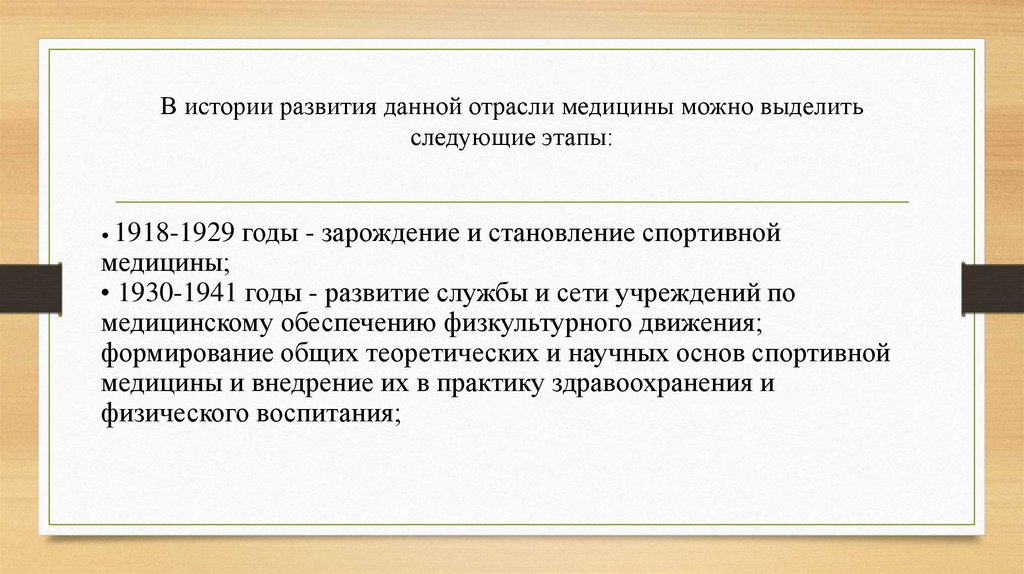 В истории развития данной отрасли медицины можно выделить следующие этапы:

• 1918-1929 годы - зарождение и становление спортивной медицины;
• 1930-1941 годы - развитие службы и сети учреждений по медицинскому обеспечению физкультурного движения; формирование общих теоретических и научных основ спортивной медицины и внедрение их в практику здравоохранения и физического воспитания;